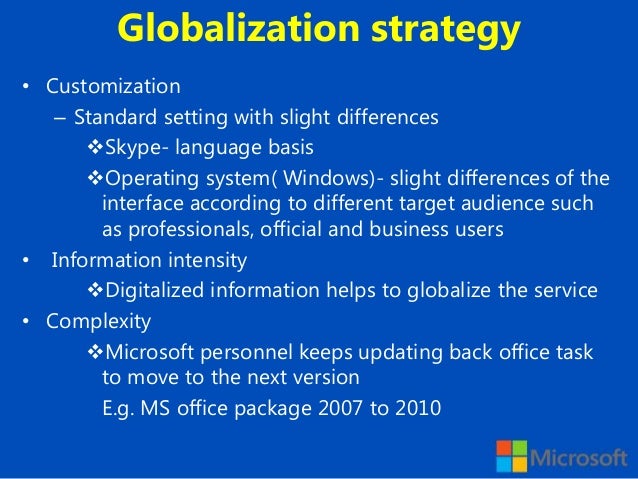 Globalization strategy

• Customization

– Standard setting with slight differences

❖Skype- language basis

❖Operating system( Windows)- slight differences of the interface according to different target audience such as professionals, official and business users

• Information intensity

❖Digitalized information helps to globalize the service

• Complexity

❖Microsoft personnel keeps updating back office task to move to the next version

E.g. MS office package 2007 to 2010

Microsoft